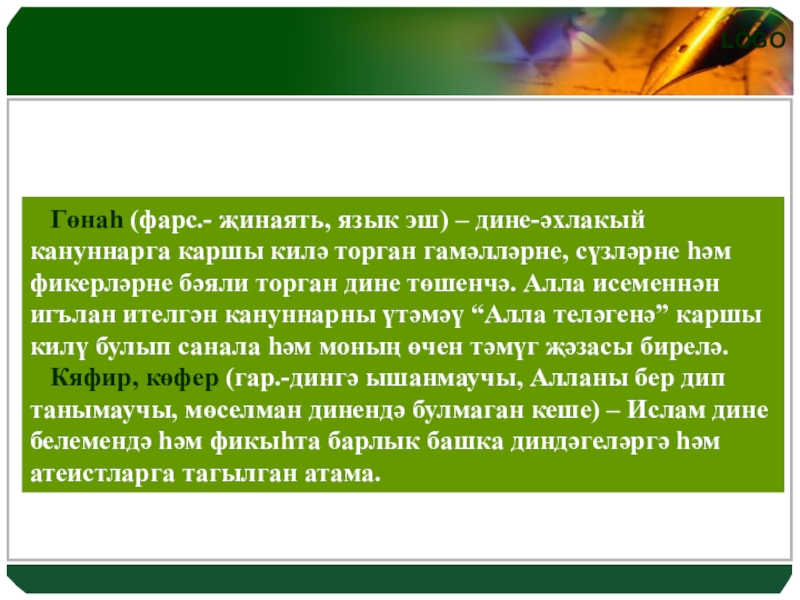 LOGO

Гөнаһ (фарс.- җинаять, язык эш) – дине-әхлакый кануннарга каршы килә торган гамәлләрне, сүзләрне һәм фикерләрне бәяли торган дине төшенчә. Алла исеменнән игълан ителгән кануннарны үтәмәү “Алла теләгенә” каршы килү булып санала һәм моның өчен тәмүг җәзасы бирелә.

Кяфир, көфер (гар.-дингә ышанмаучы, Алланы бер дип танымаучы, мөселман динендә булмаган кеше) – Ислам дине белемендә һәм фикыһта барлык башка диндәгеләргә һәм атеистларга тагылган атама.